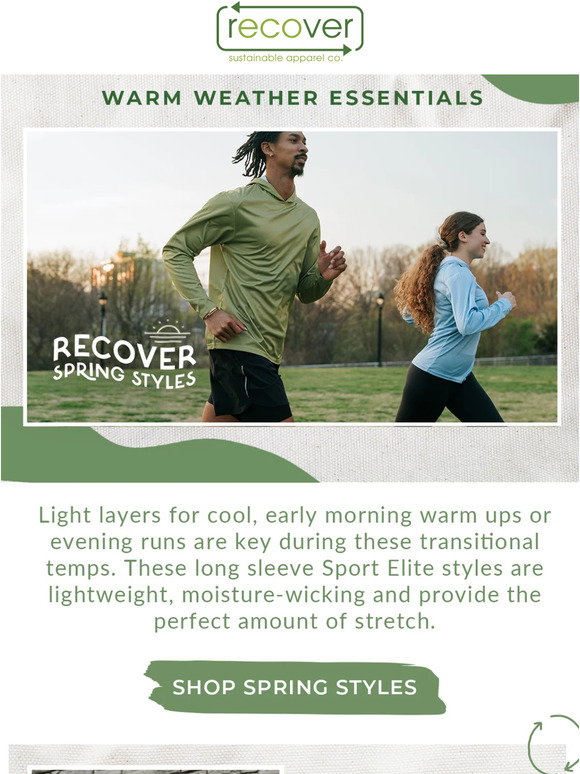 recover
sustainable apparel co.

WARM WEATHER ESSENTIALS

RECOVER
SPRING STYLES

Light layers for cool, early morning warm ups or evening runs are key during these transitional temps. These long sleeve Sport Elite styles are lightweight, moisture-wicking and provide the perfect amount of stretch.

SHOP SPRING STYLES